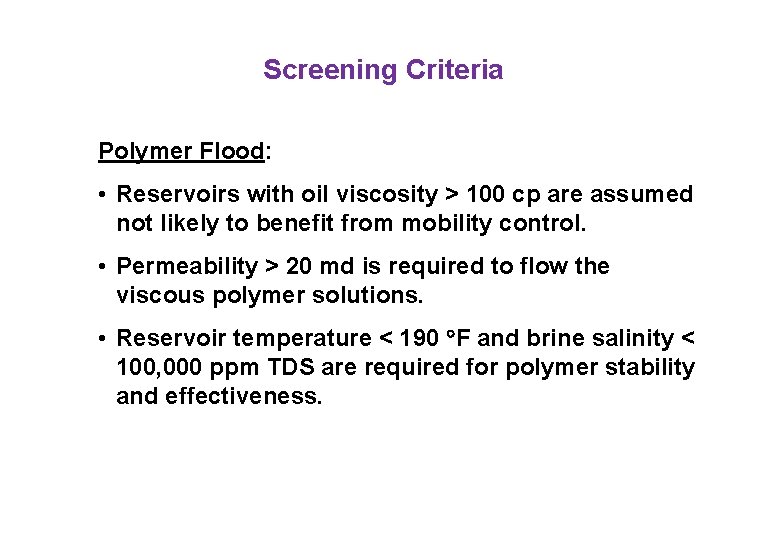 Screening Criteria

Polymer Flood:

• Reservoirs with oil viscosity > 100 cp are assumed not likely to benefit from mobility control.

• Permeability > 20 md is required to flow the viscous polymer solutions.

• Reservoir temperature < 190 °F and brine salinity < 100,000 ppm TDS are required for polymer stability and effectiveness.